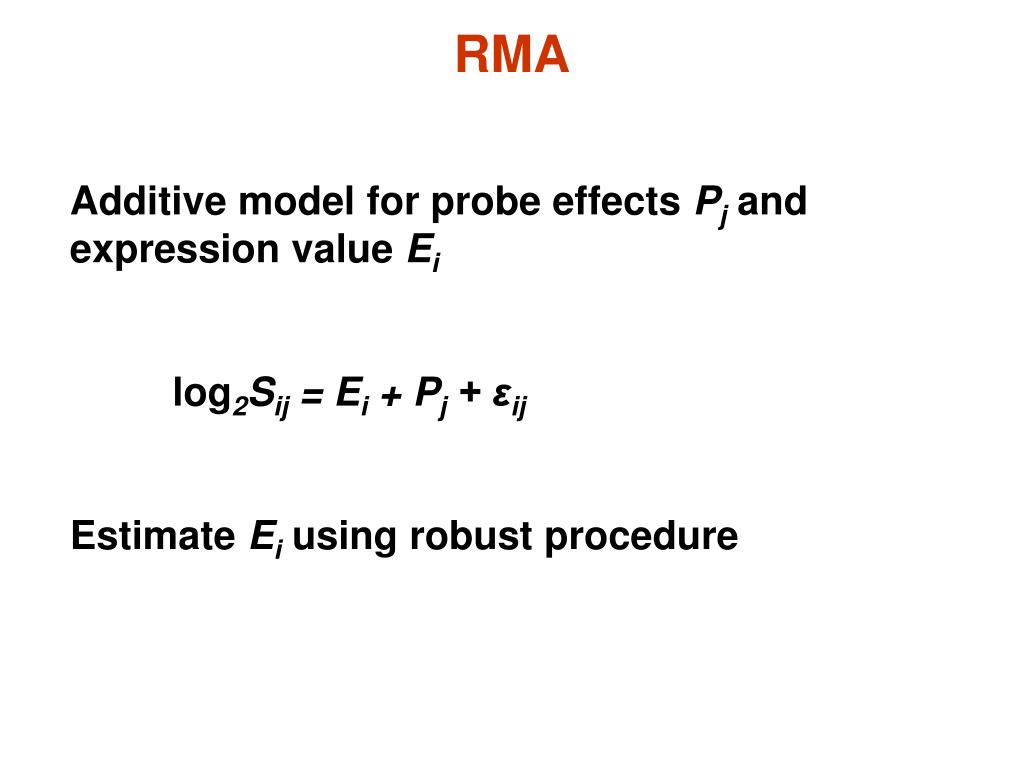 RMA

Additive model for probe effects $P_j$ and expression value $E_i$

$\log_2 S_{ij} = E_i + P_j + \varepsilon_{ij}$

Estimate $E_i$ using robust procedure